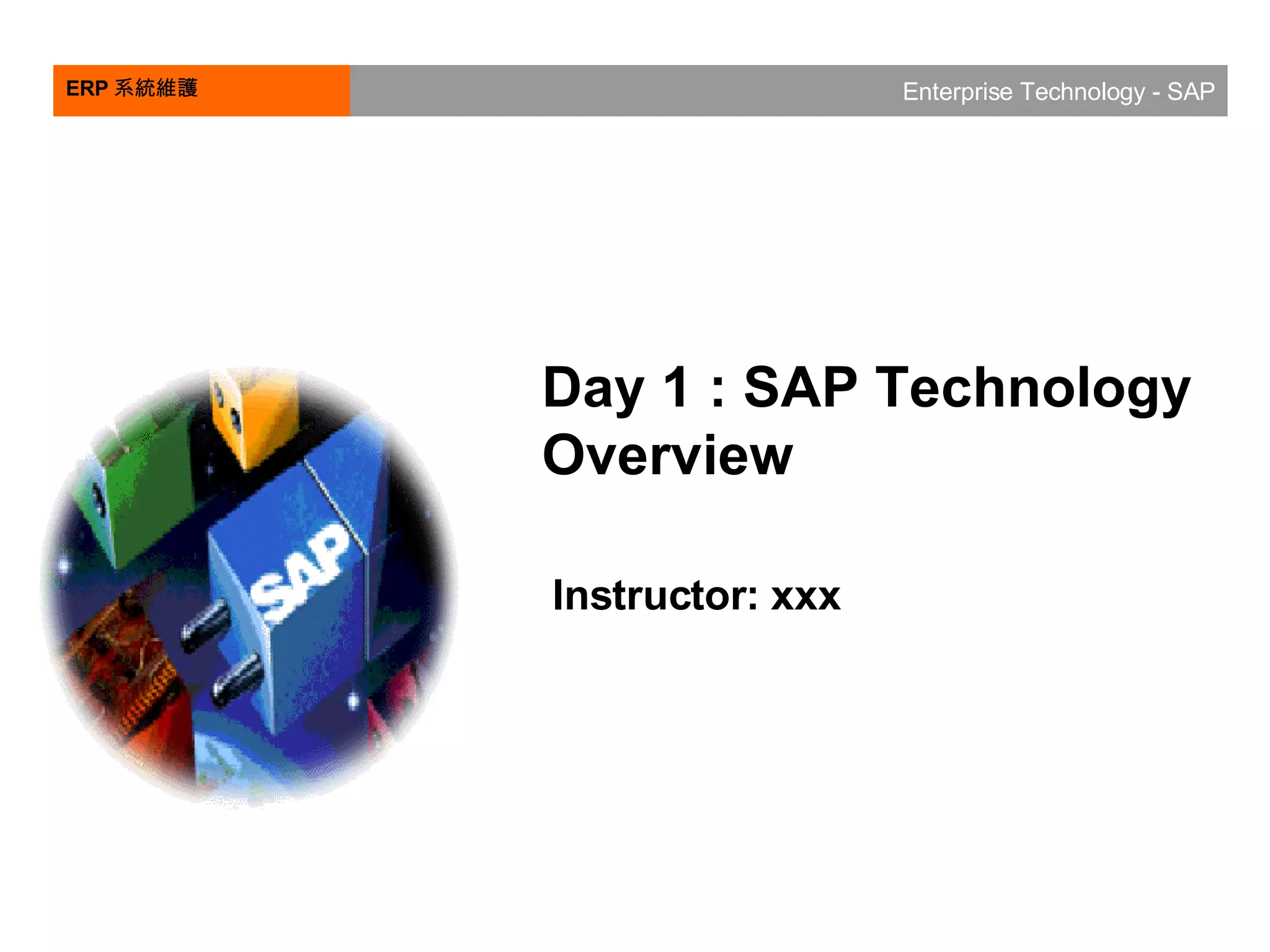 ERP 系統維護

Enterprise Technology - SAP

SAP

Day 1 : SAP Technology Overview

Instructor: xxx